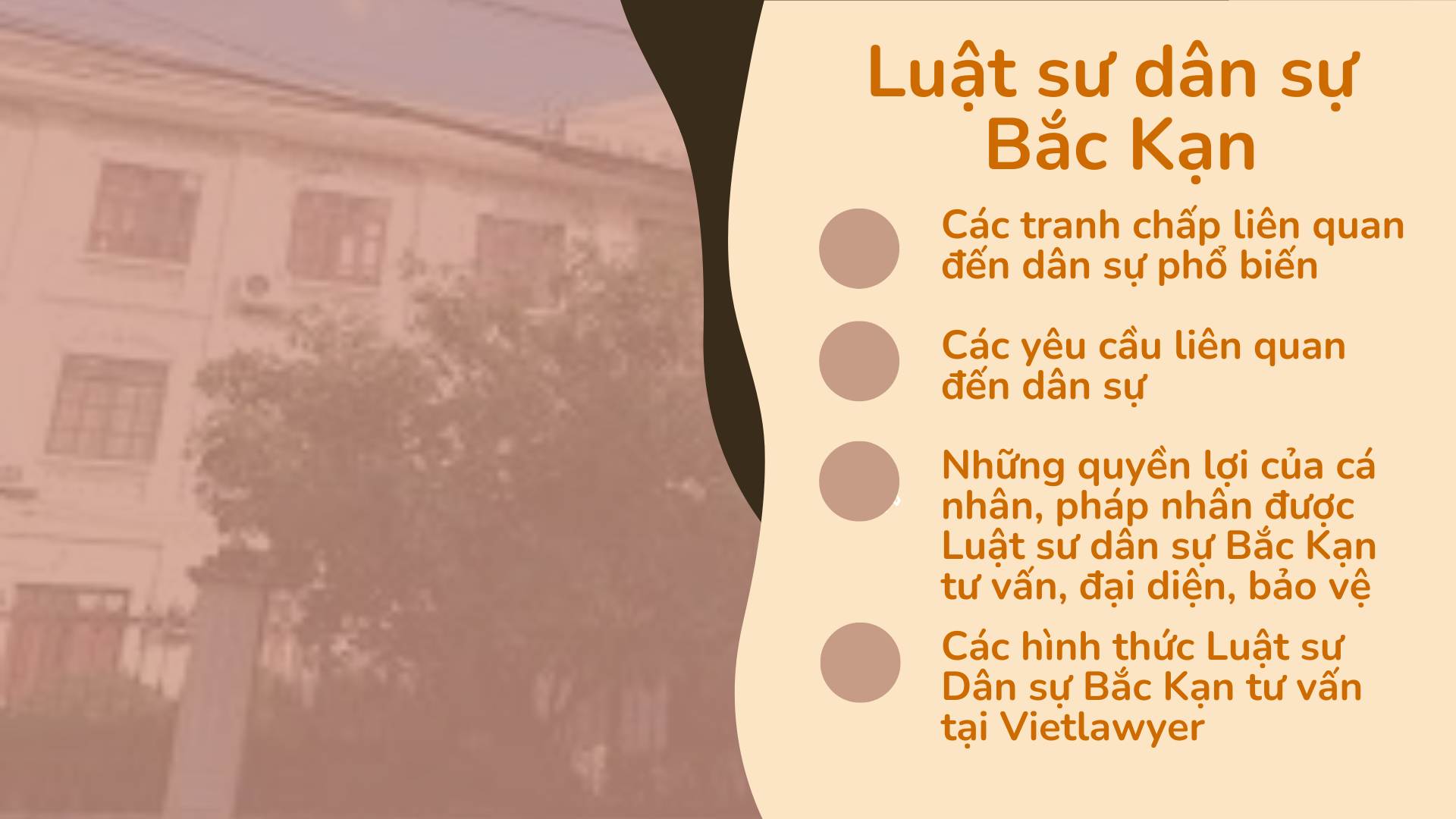 Luật sư dân sự Bắc Kạn

Các tranh chấp liên quan đến dân sự phổ biến

Các yêu cầu liên quan đến dân sự

Những quyền lợi của cá nhân, pháp nhân được Luật sư dân sự Bắc Kạn tư vấn, đại diện, bảo vệ

Các hình thức Luật sư Dân sự Bắc Kạn tư vấn tại Vietlawyer